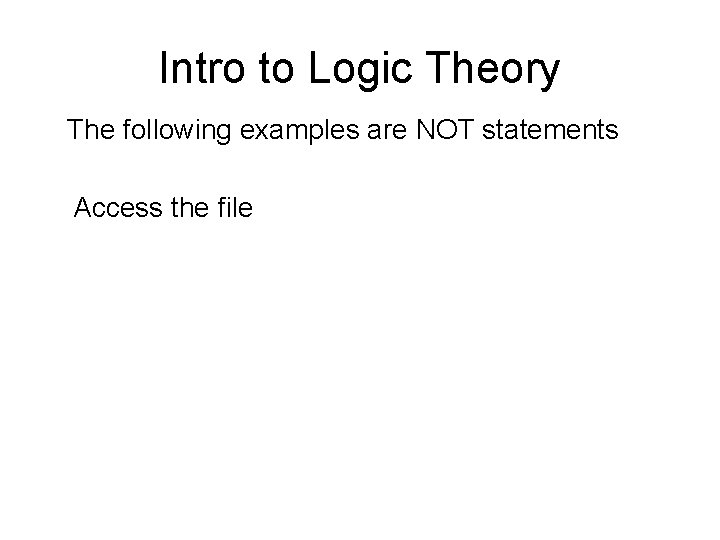 Intro to Logic Theory

The following examples are NOT statements

Access the file